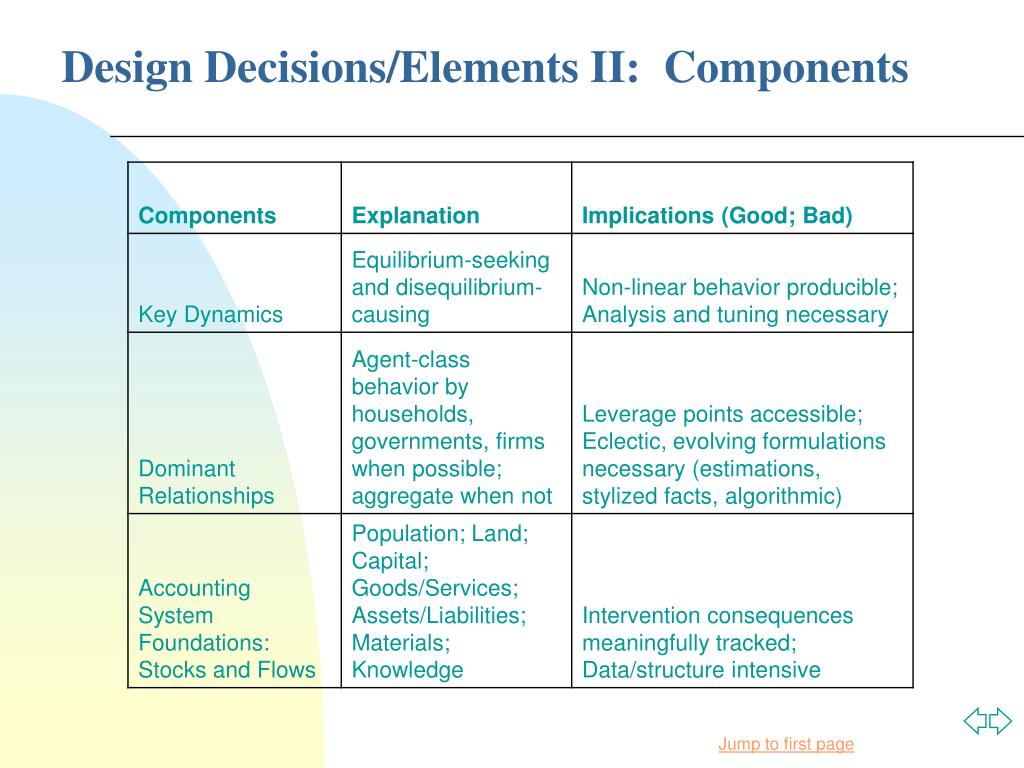 Design Decisions/Elements II: Components

| Components | Explanation | Implications (Good; Bad) |
|---|---|---|
| Key Dynamics | Equilibrium-seeking and disequilibrium-causing | Non-linear behavior producible; Analysis and tuning necessary |
| Dominant Relationships | Agent-class behavior by households, governments, firms when possible; aggregate when not | Leverage points accessible; Eclectic, evolving formulations necessary (estimations, stylized facts, algorithmic) |
| Accounting System Foundations: Stocks and Flows | Population; Land; Capital; Goods/Services; Assets/Liabilities; Materials; Knowledge | Intervention consequences meaningfully tracked; Data/structure intensive |

Jump to first page